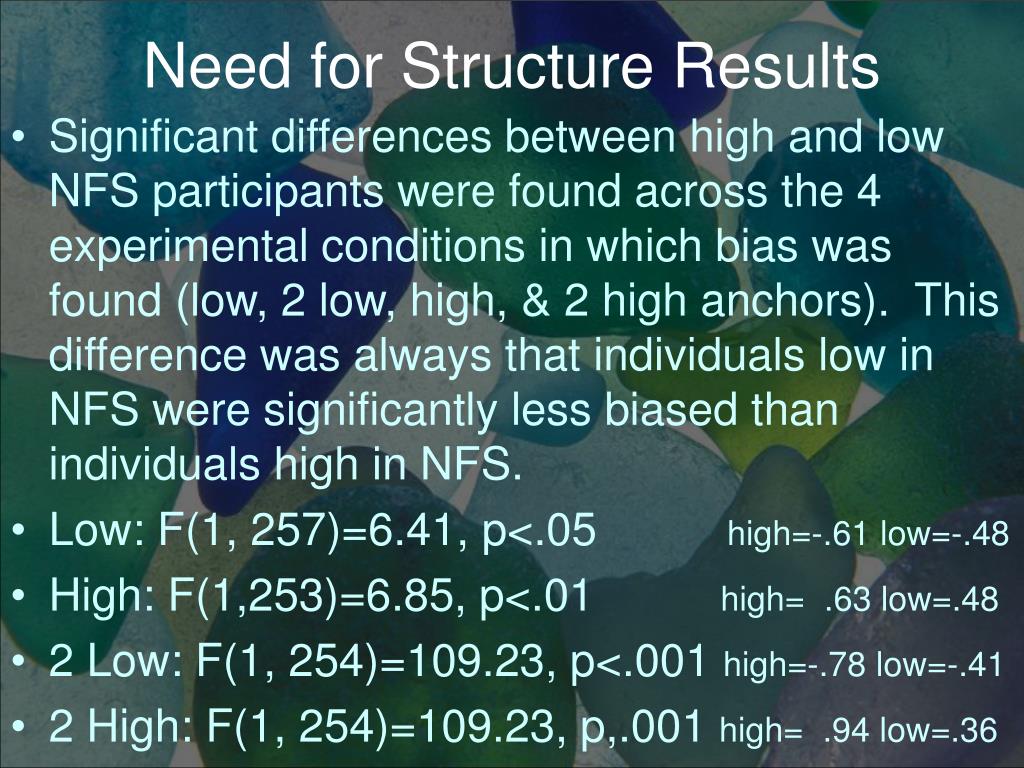 Need for Structure Results

• Significant differences between high and low NFS participants were found across the 4 experimental conditions in which bias was found (low, 2 low, high, & 2 high anchors). This difference was always that individuals low in NFS were significantly less biased than individuals high in NFS.
• Low: F(1, 257)=6.41, p<.05 high=-.61 low=-.48
• High: F(1,253)=6.85, p<.01 high= .63 low=.48
• 2 Low: F(1, 254)=109.23, p<.001 high=-.78 low=-.41
• 2 High: F(1, 254)=109.23, p,.001 high= .94 low=.36